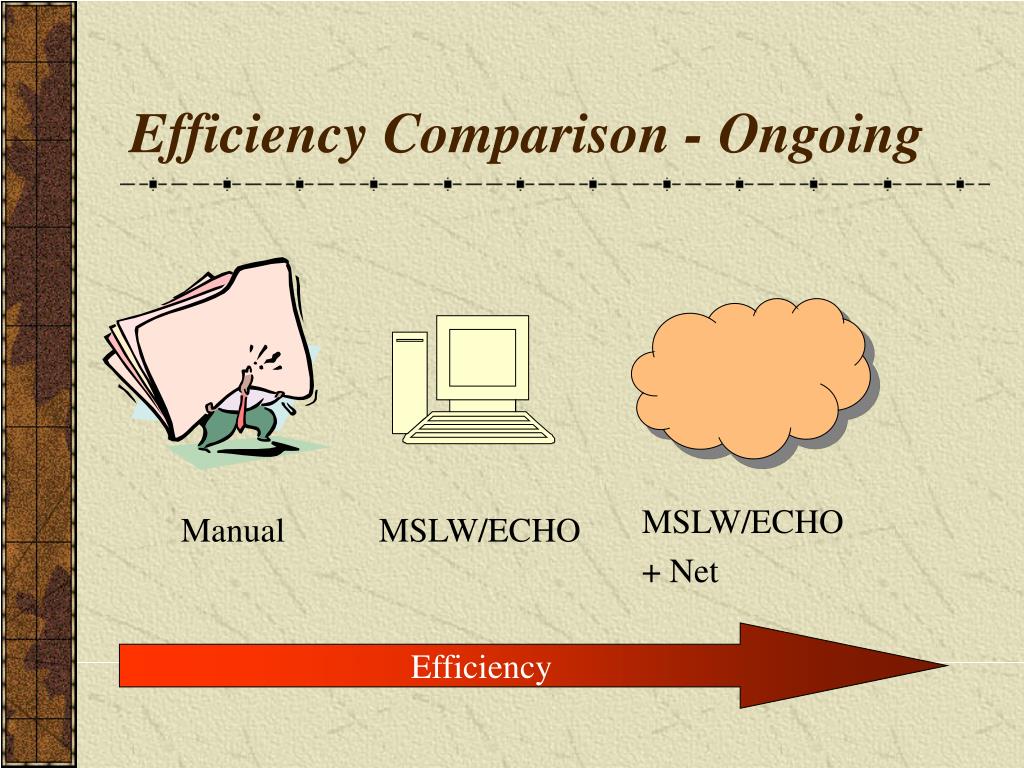 Efficiency Comparison - Ongoing

Manual

MSLW/ECHO

MSLW/ECHO
+ Net

Efficiency